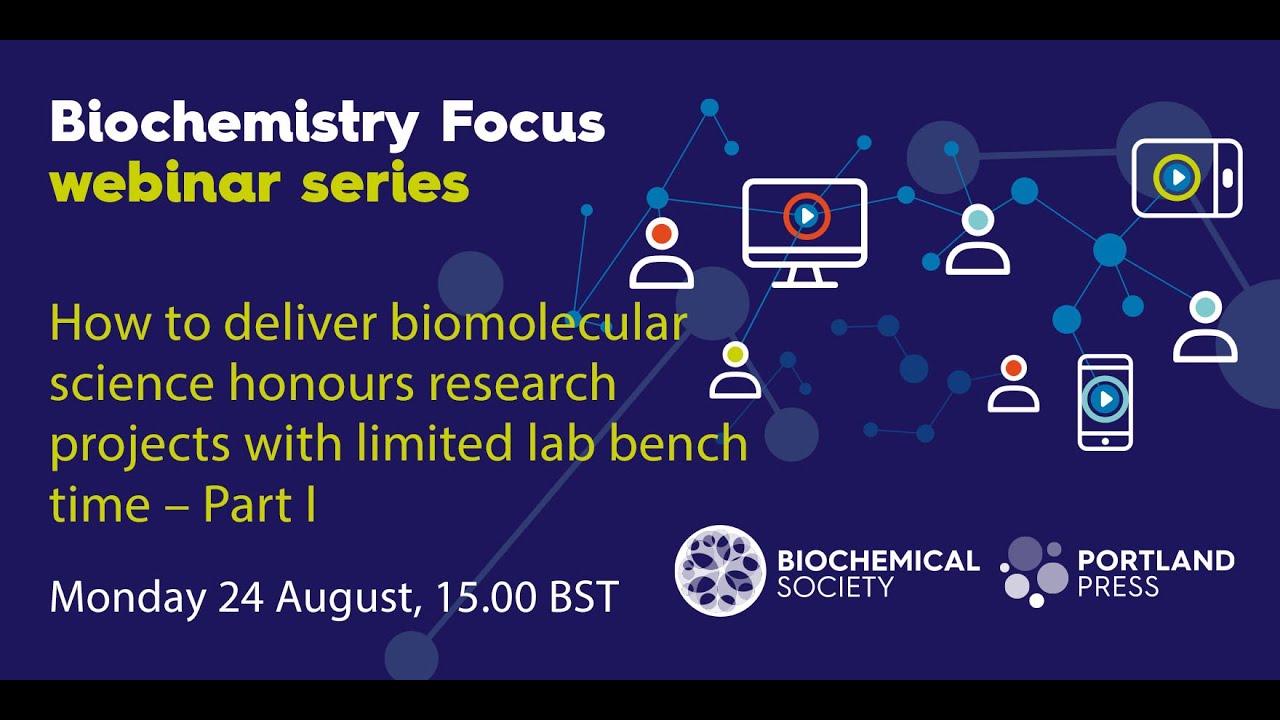 Biochemistry Focus
webinar series

How to deliver biomolecular science honours research projects with limited lab bench time – Part I

Monday 24 August, 15.00 BST

BIOCHEMICAL SOCIETY

PORTLAND PRESS